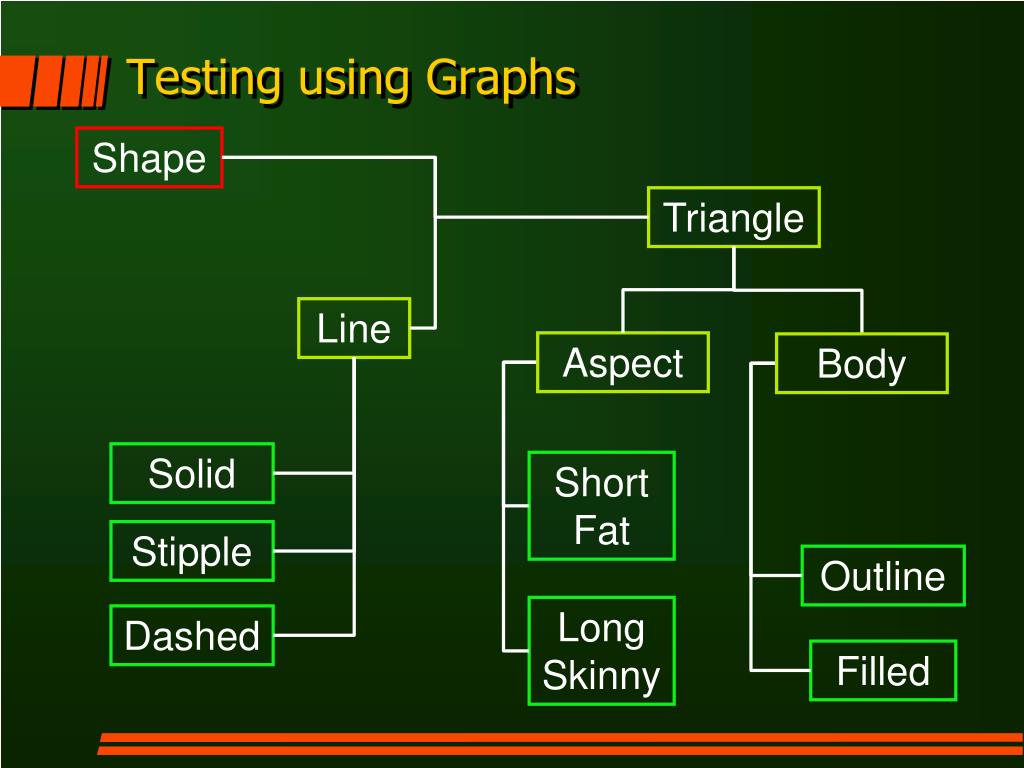 Testing using Graphs

Shape

Triangle

Line

Aspect

Body

Solid

Stipple

Dashed

Short Fat

Long Skinny

Outline

Filled